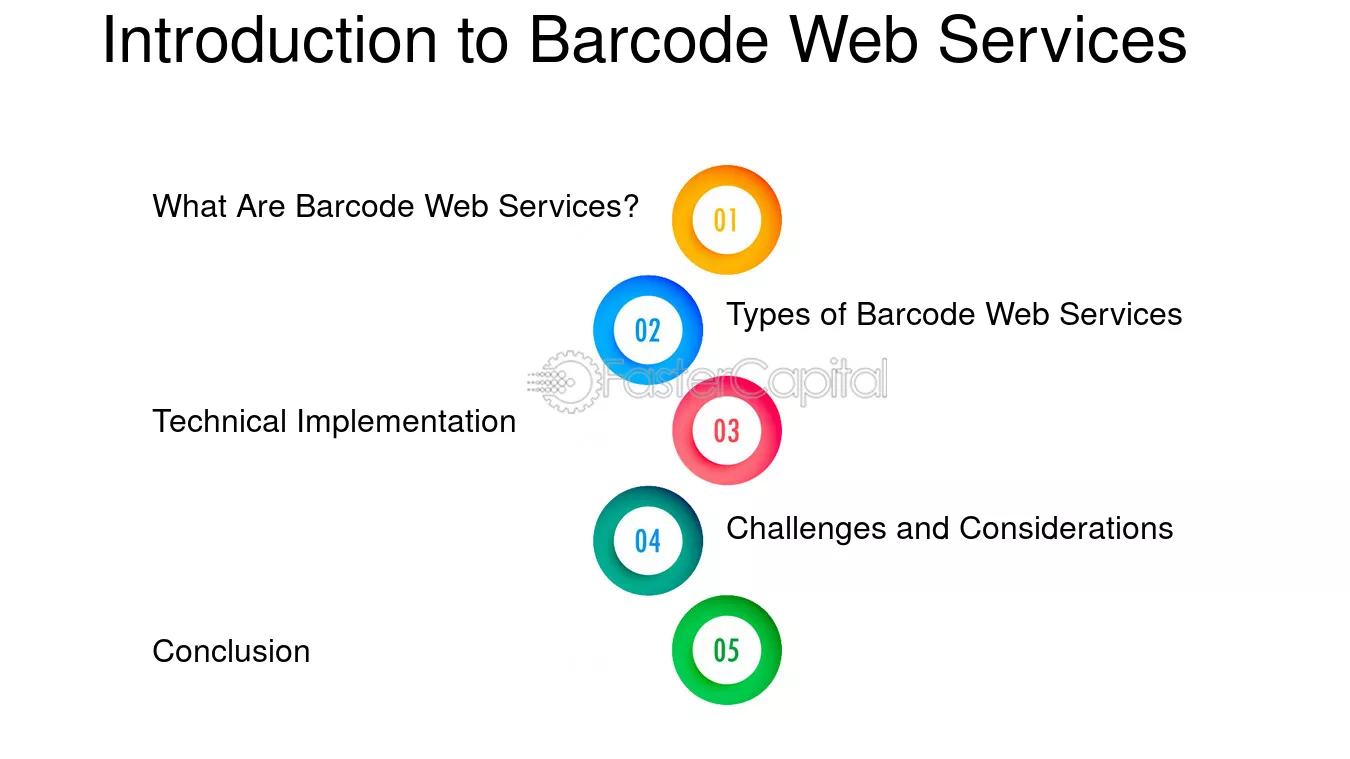 Introduction to Barcode Web Services

What Are Barcode Web Services?

01

02

Types of Barcode Web Services

Technical Implementation

03

04

Challenges and Considerations

Conclusion

05

FasterCapital